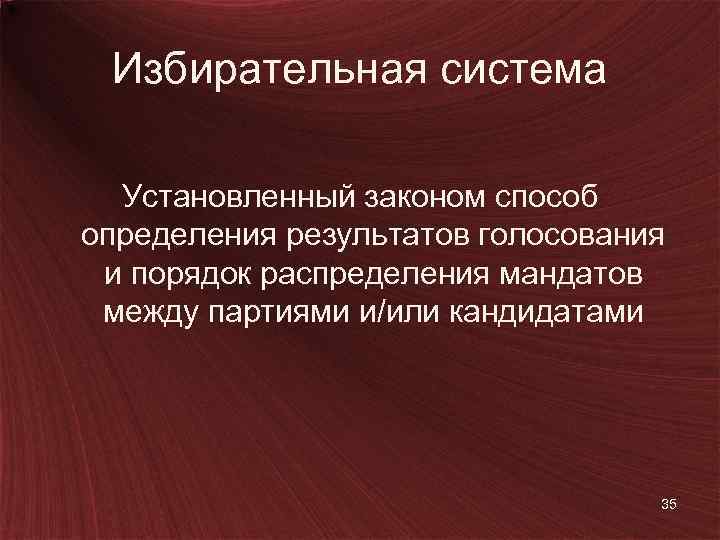 Избирательная система

Установленный законом способ определения результатов голосования и порядок распределения мандатов между партиями и/или кандидатами

35